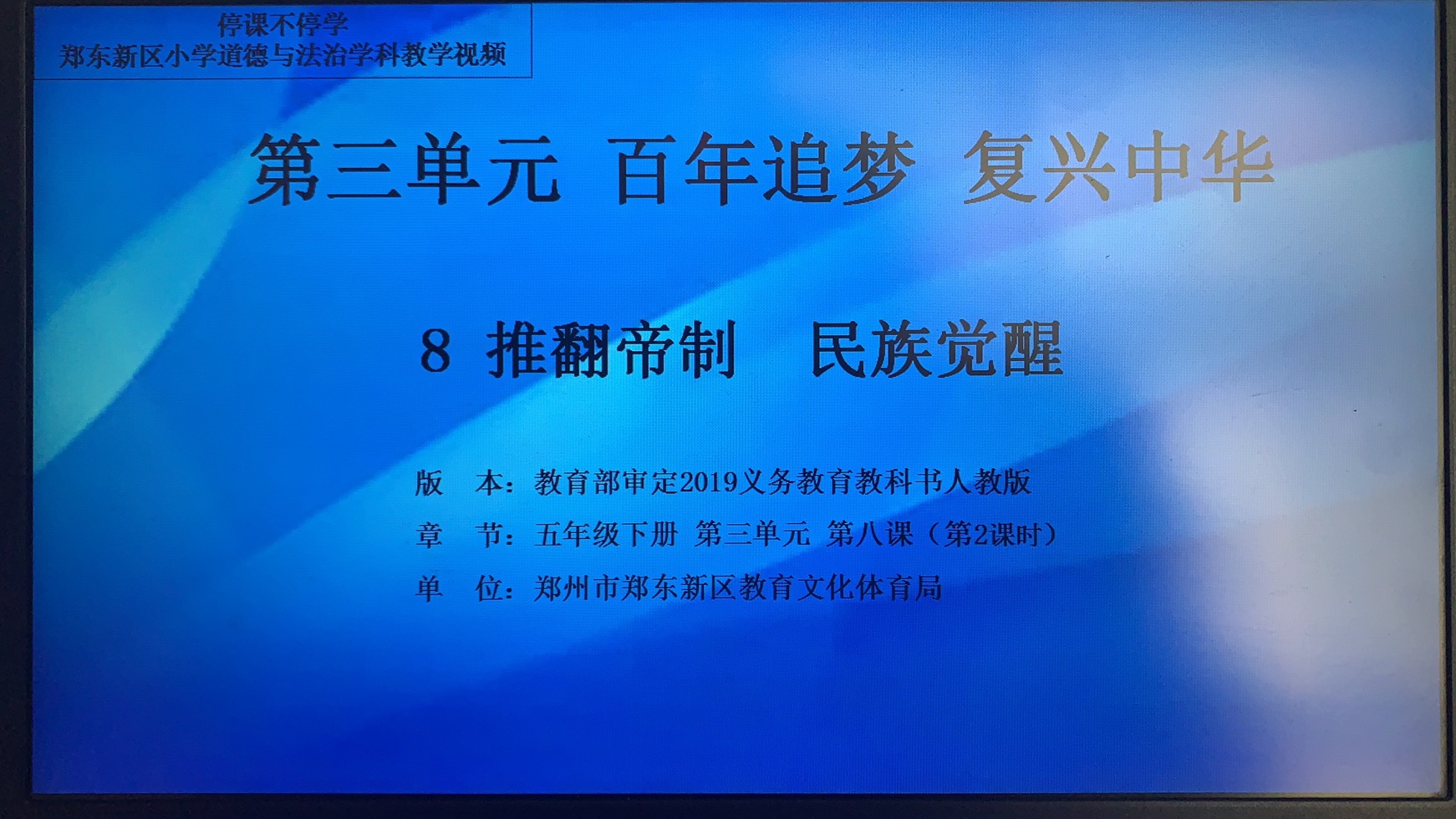 停课不停学
郑东新区小学道德与法治学科教学视频

第三单元 百年追梦 复兴中华

8 推翻帝制 民族觉醒

版 本：教育部审定2019义务教育教科书人教版
章 节：五年级下册 第三单元 第八课（第2课时）
单 位：郑州市郑东新区教育文化体育局